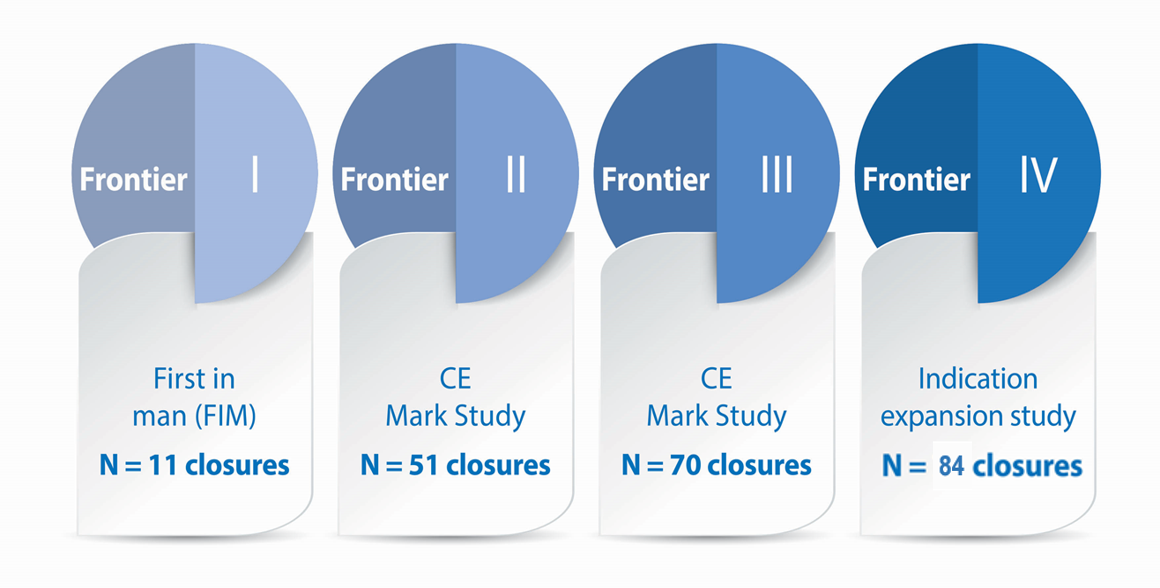 Frontier I

First in man (FIM)

N = 11 closures

Frontier II

CE Mark Study

N = 51 closures

Frontier III

CE Mark Study

N = 70 closures

Frontier IV

Indication expansion study

N = 84 closures